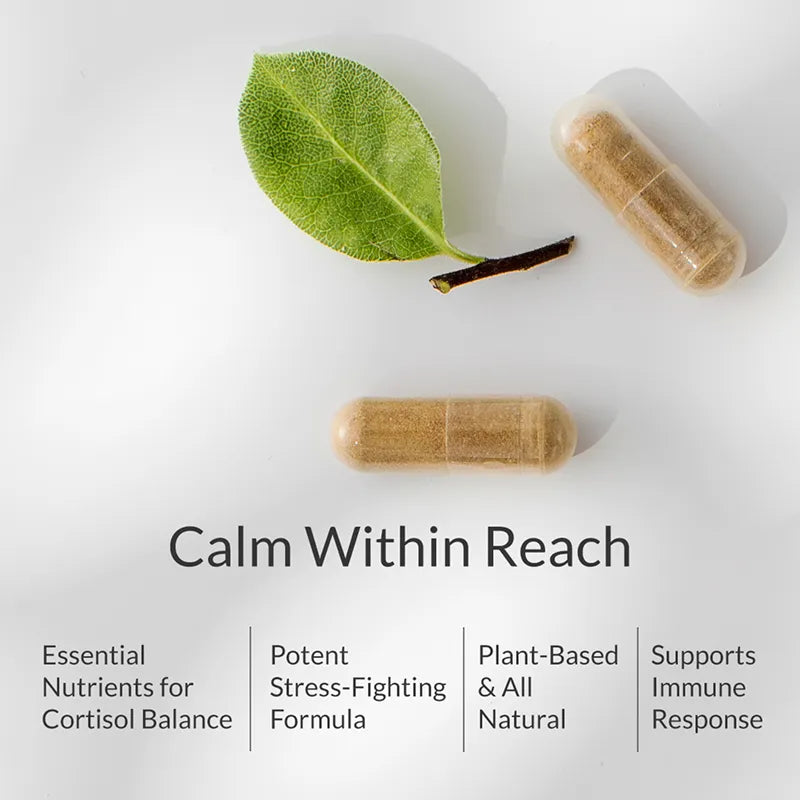 Calm Within Reach

Essential Nutrients for Cortisol Balance

Potent Stress-Fighting Formula

Plant-Based & All Natural

Supports Immune Response